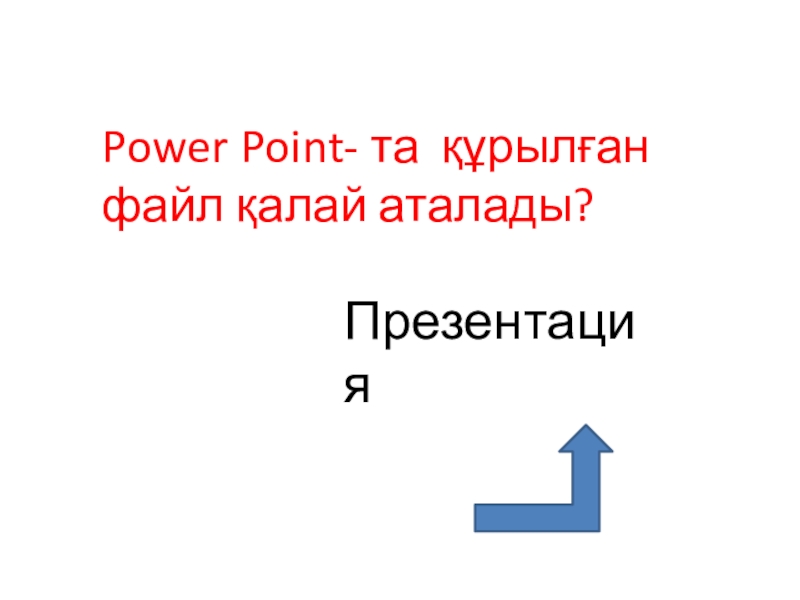 Power Point- та құрылған файл қалай аталады?

Презентация